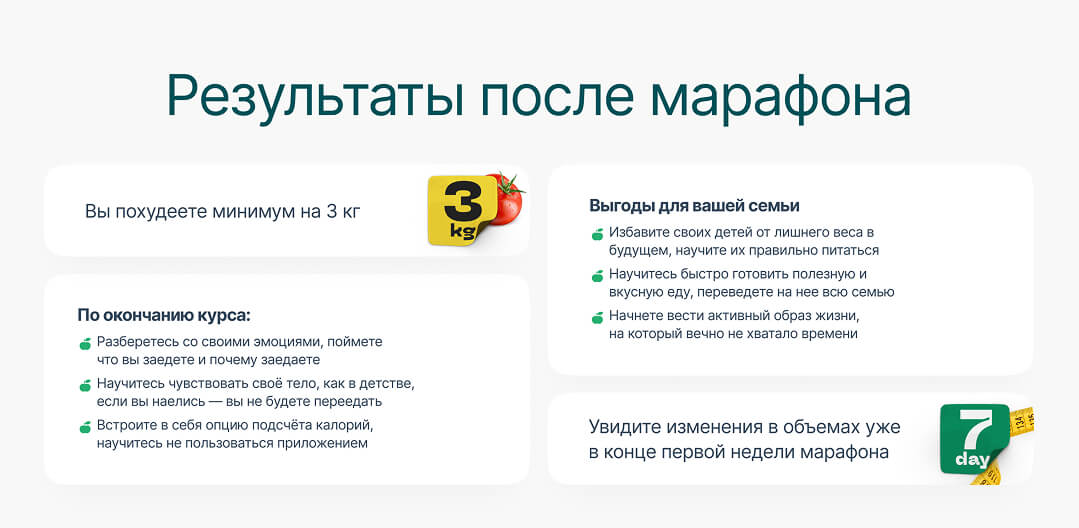 Результаты после марафона

Вы похудеете минимум на 3 кг

3
kg

По окончанию курса:

Разберетесь со своими эмоциями, поймете что вы заедете и почему заедаете

Научитесь чувствовать своё тело, как в детстве, если вы наелись — вы не будете переедать

Встроите в себя опцию подсчёта калорий, научитесь не пользоваться приложением

Выгоды для вашей семьи

Избавите своих детей от лишнего веса в будущем, научите их правильно питаться

Научитесь быстро готовить полезную и вкусную еду, переведете на нее всю семью

Начнете вести активный образ жизни, на который вечно не хватало времени

Увидите изменения в объемах уже в конце первой недели марафона

7
day